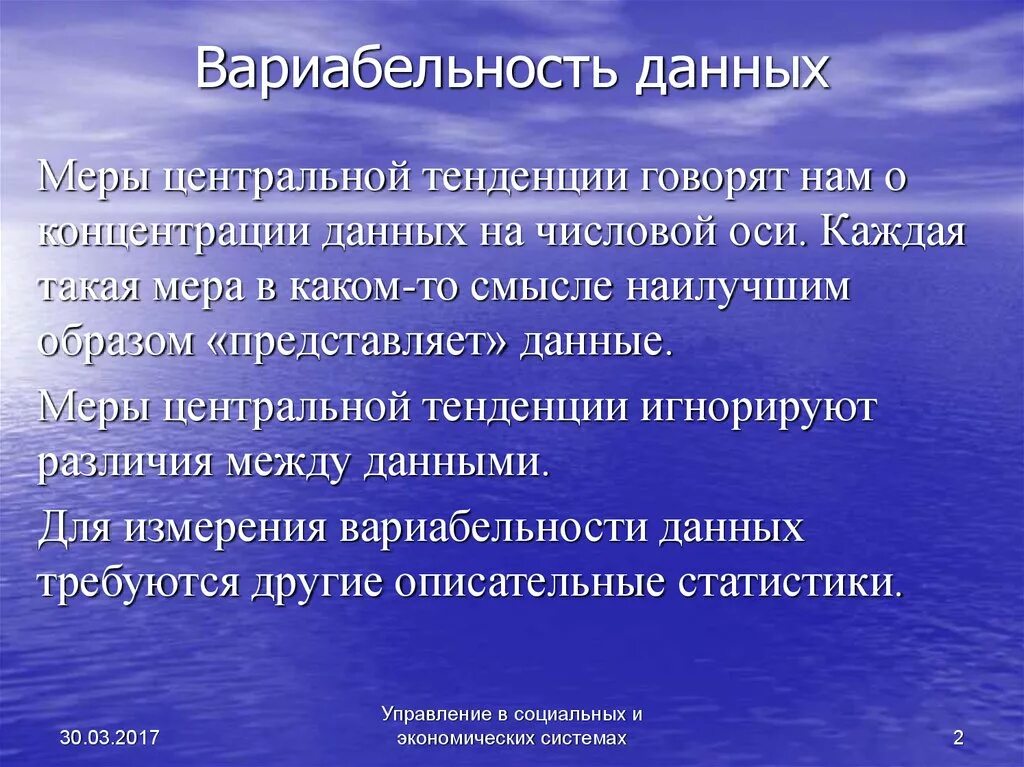 Вариабельность данных

Меры центральной тенденции говорят нам о концентрации данных на числовой оси. Каждая такая мера в каком-то смысле наилучшим образом «представляет» данные.

Меры центральной тенденции игнорируют различия между данными.

Для измерения вариабельности данных требуются другие описательные статистики.

30.03.2017

Управление в социальных и экономических системах

2